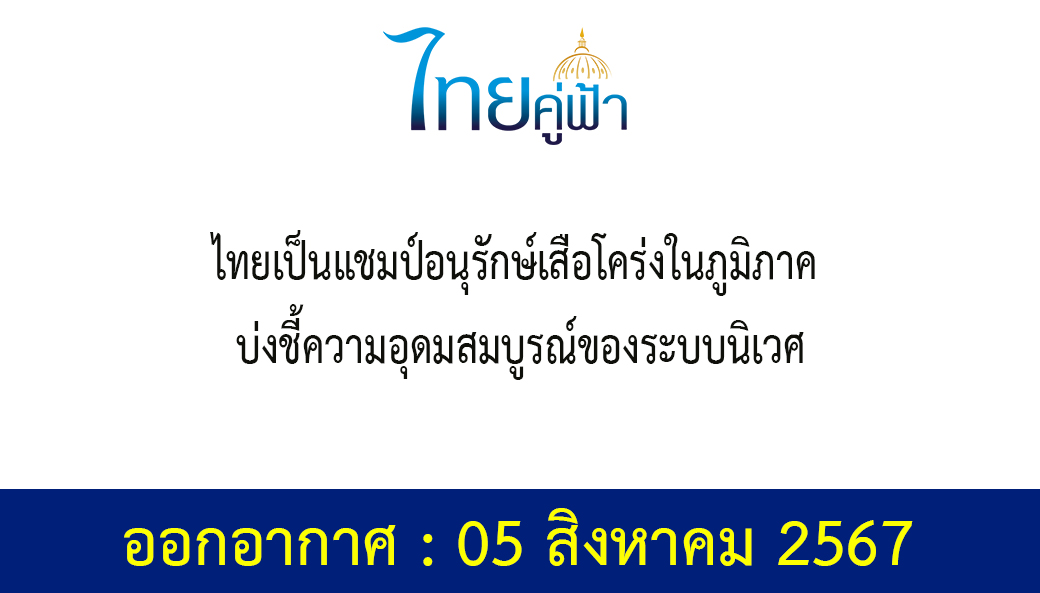 ไทยคู่ฟ้า

ไทยเป็นแชมป์อนุรักษ์เสือโคร่งในภูมิภาค
บ่งชี้ความอุดมสมบูรณ์ของระบบนิเวศ

ออกอากาศ : 05 สิงหาคม 2567